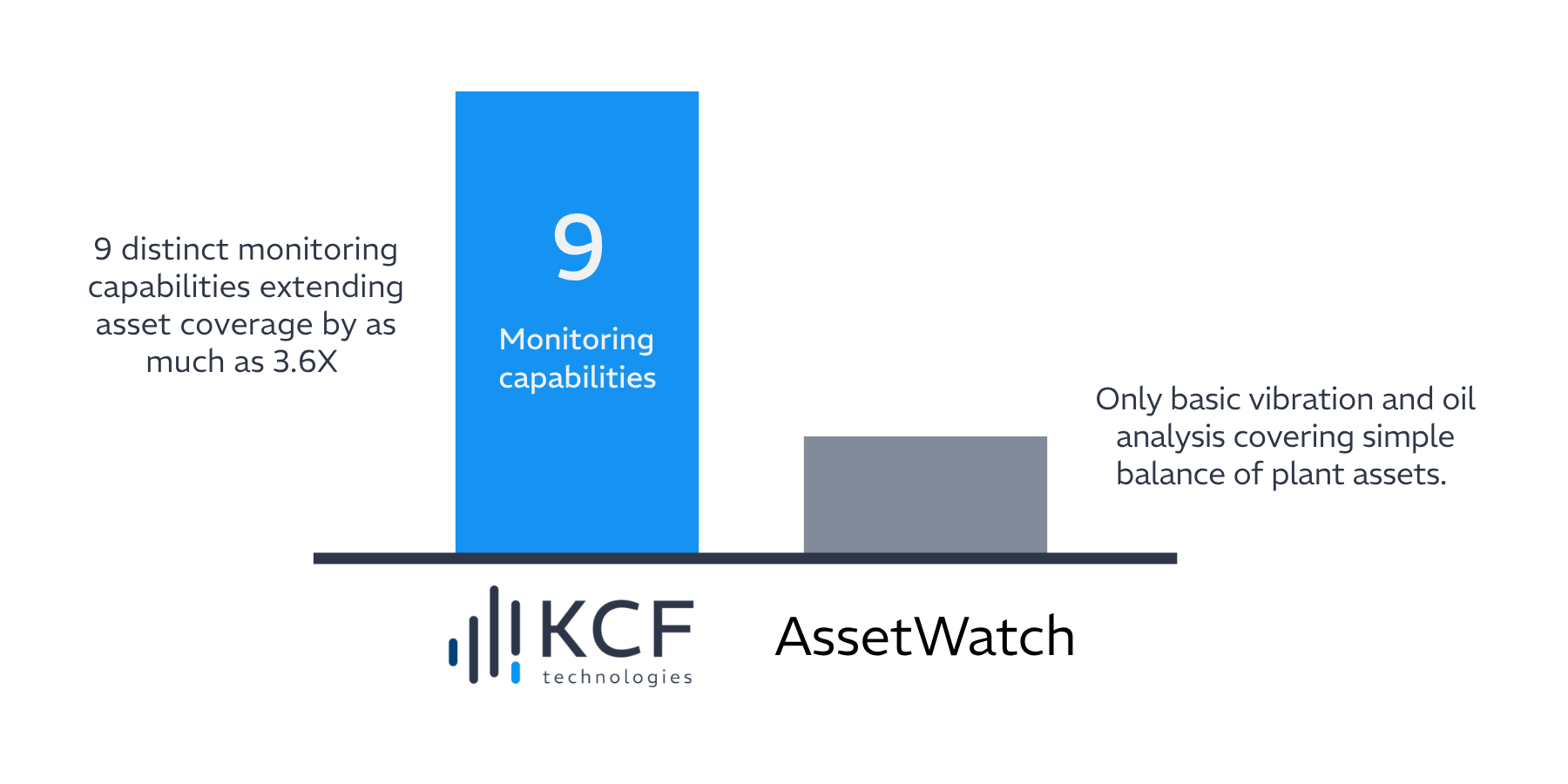 9 distinct monitoring capabilities extending asset coverage by as much as 3.6X

9

Monitoring capabilities

Only basic vibration and oil analysis covering simple balance of plant assets.

KCF technologies

AssetWatch